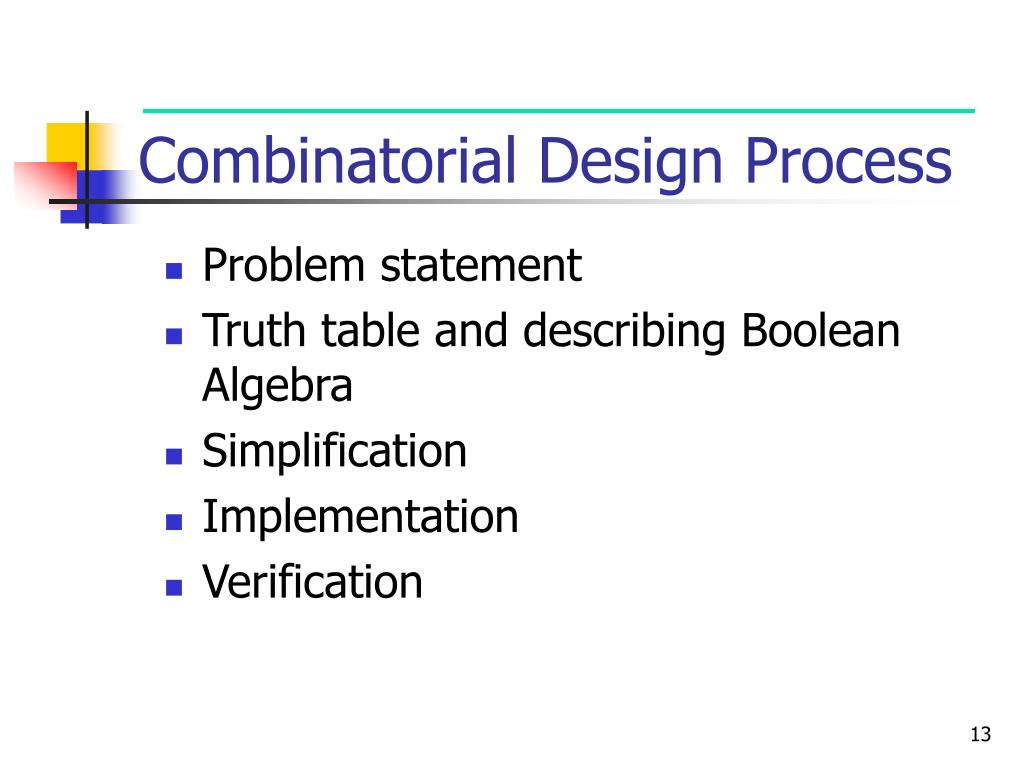 Combinatorial Design Process

- Problem statement
- Truth table and describing Boolean Algebra
- Simplification
- Implementation
- Verification

13